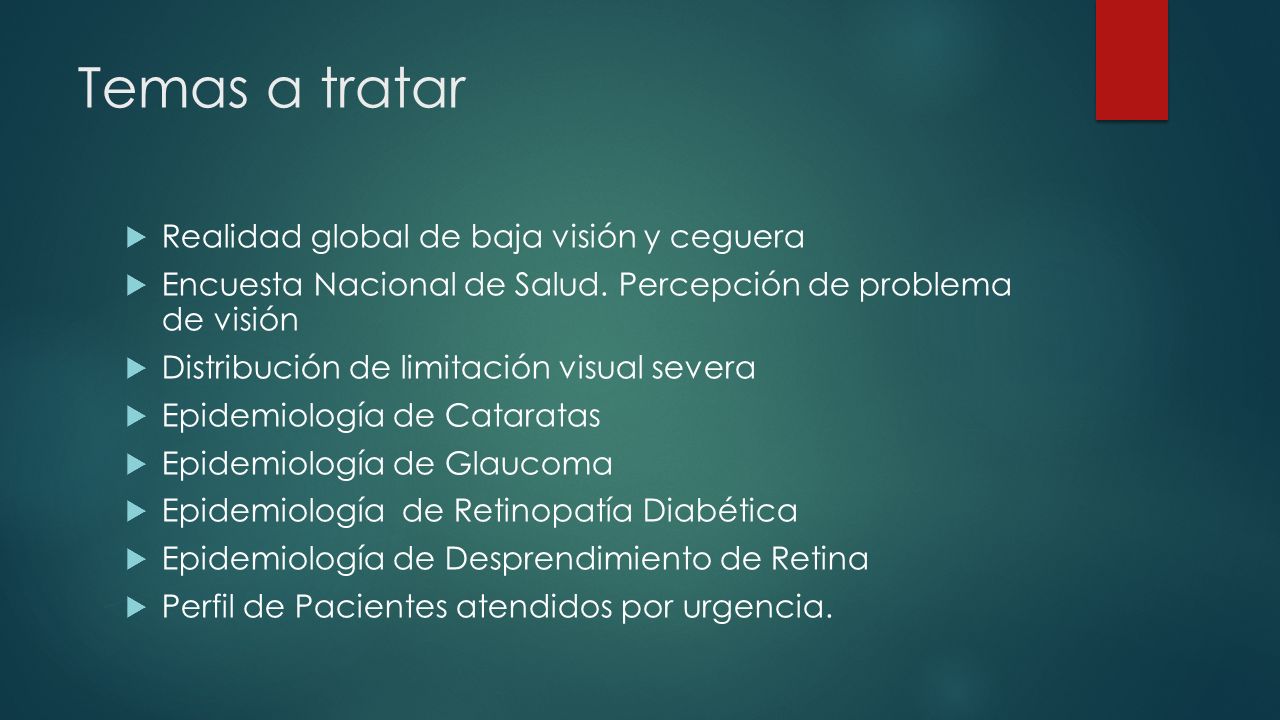 Temas a tratar

- Realidad global de baja visión y ceguera
- Encuesta Nacional de Salud. Percepción de problema de visión
- Distribución de limitación visual severa
- Epidemiología de Cataratas
- Epidemiología de Glaucoma
- Epidemiología  de Retinopatía Diabética
- Epidemiología de Desprendimiento de Retina
- Perfil de Pacientes atendidos por urgencia.